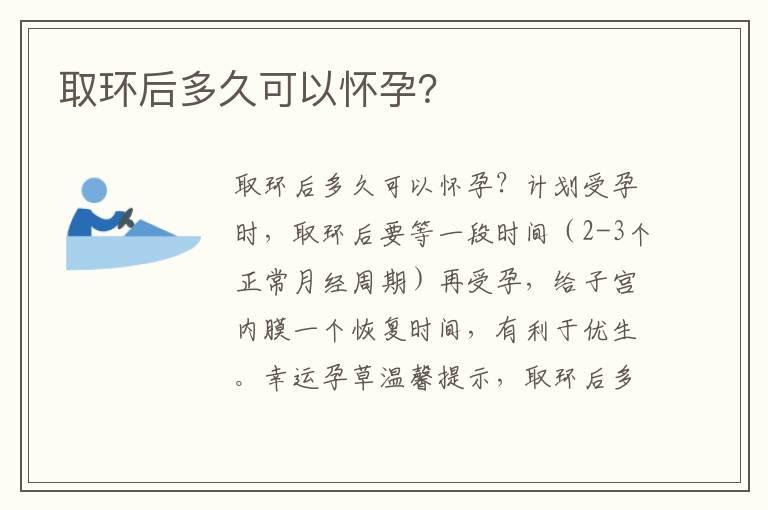 取环后多久可以怀孕?

取环后多久可以怀孕?计划受孕时,取环后要等一段时间(2-3个正常月经周期)再受孕,给子宫内膜一个恢复时间,有利于优生。幸运孕草温馨提示,取环后多